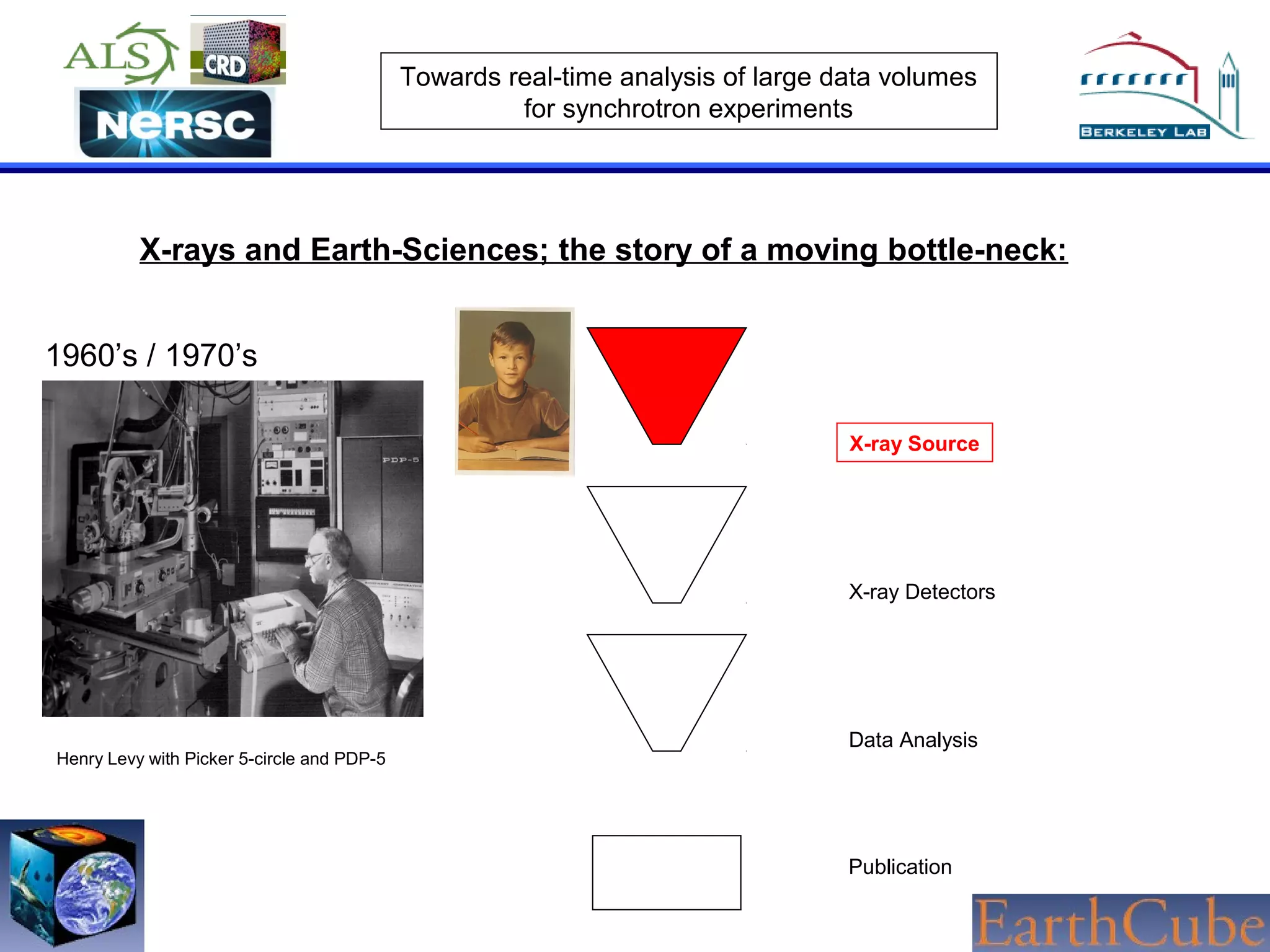 ALS

CRD

NERSC

Towards real-time analysis of large data volumes for synchrotron experiments

BERKELEY LAB

X-rays and Earth-Sciences; the story of a moving bottle-neck:

1960's / 1970's

PDP-5

Henry Levy with Picker 5-circle and PDP-5

X-ray Source

X-ray Detectors

Data Analysis

Publication

EarthCube